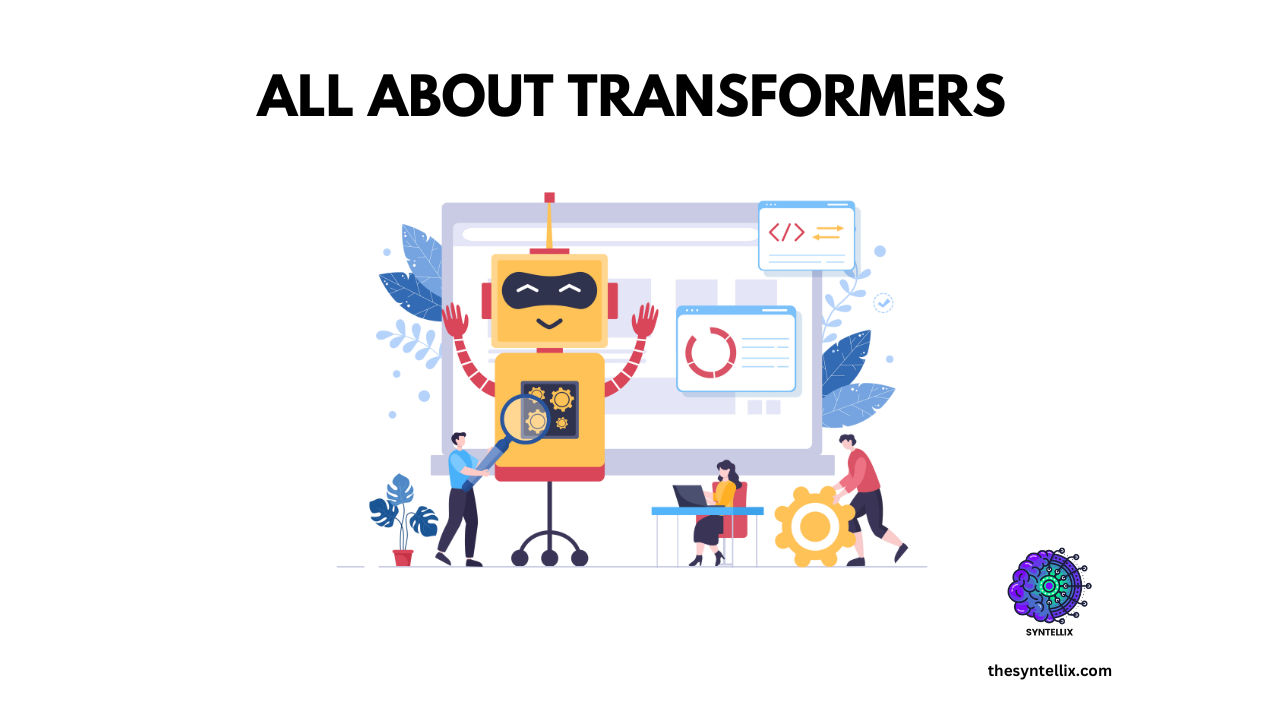 ALL ABOUT TRANSFORMERS

</>

SYNTELLIX

thesyntellix.com